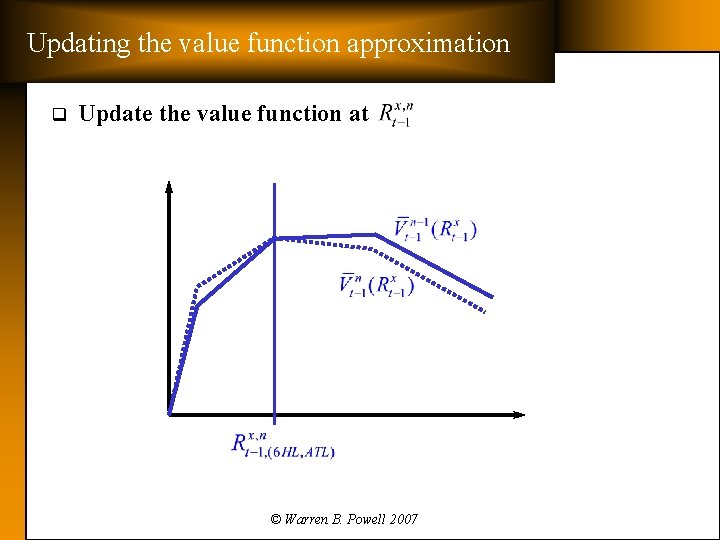 Updating the value function approximation

❑ Update the value function at $R_{t-1}^{x,n}$

$\bar{V}_{t-1}^{n-1}(R_{t-1}^{x})$

$\bar{V}_{t-1}^{n}(R_{t-1}^{x})$

$R_{t-1,(6HL,ATL)}^{x,n}$

© Warren B. Powell 2007